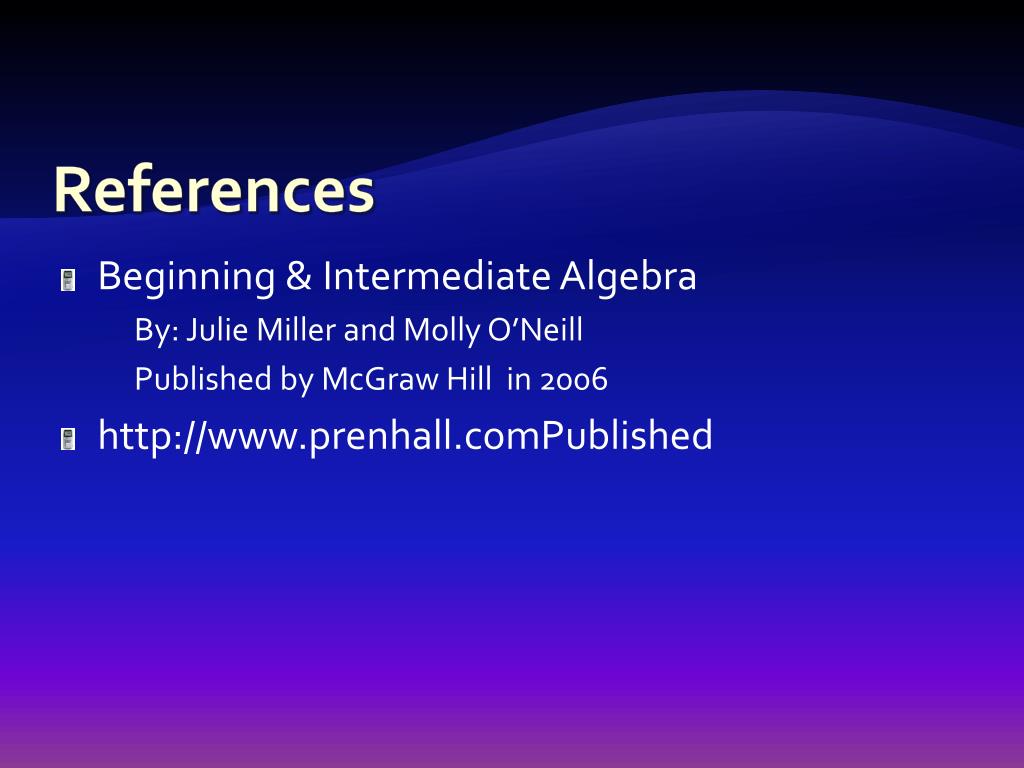 References

Beginning & Intermediate Algebra

By: Julie Miller and Molly O'Neill

Published by McGraw Hill in 2006

http://www.prenhall.comPublished